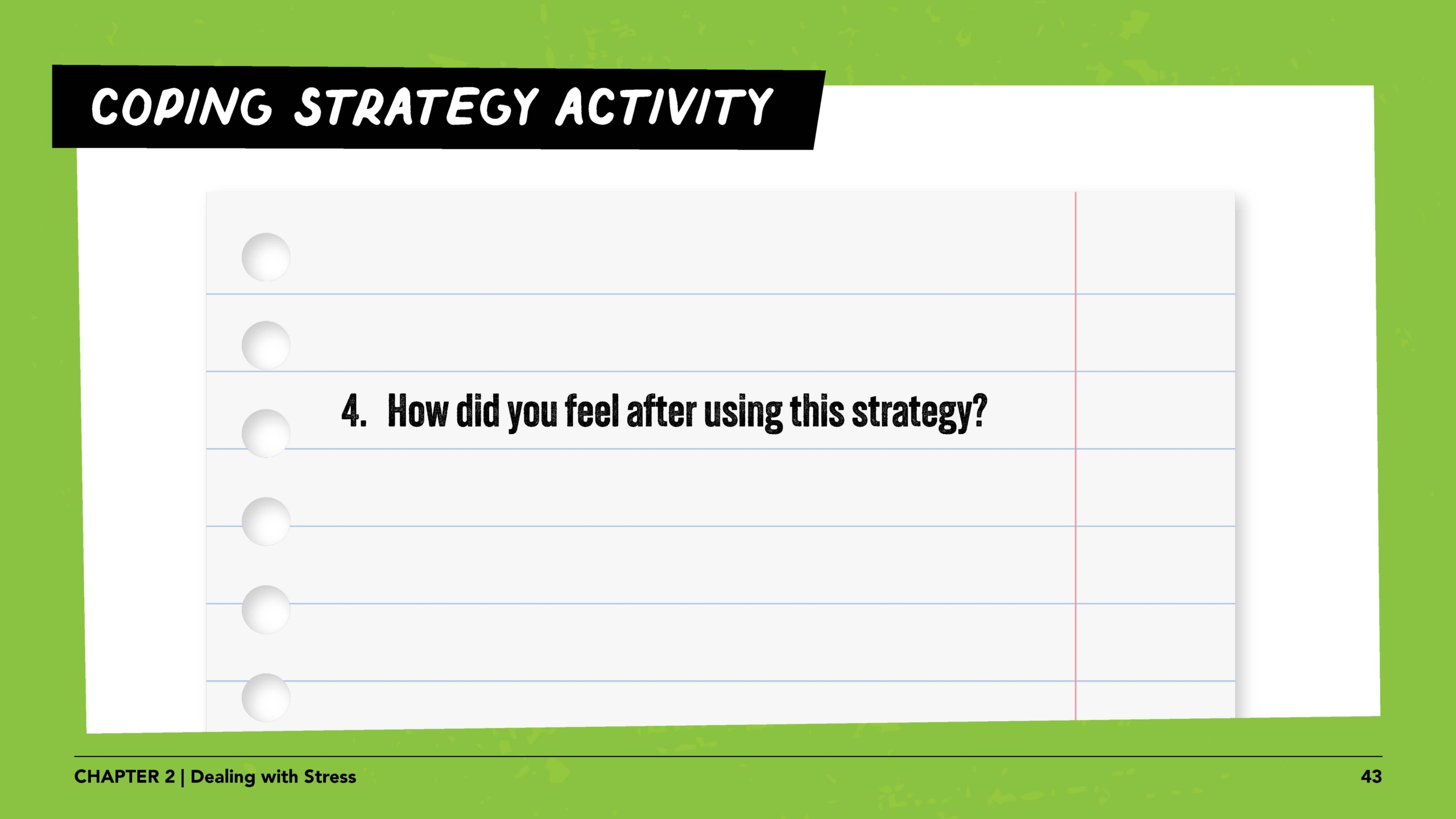 COPING STRATEGY ACTIVITY

4. How did you feel after using this strategy?

CHAPTER 2 | Dealing with Stress

43